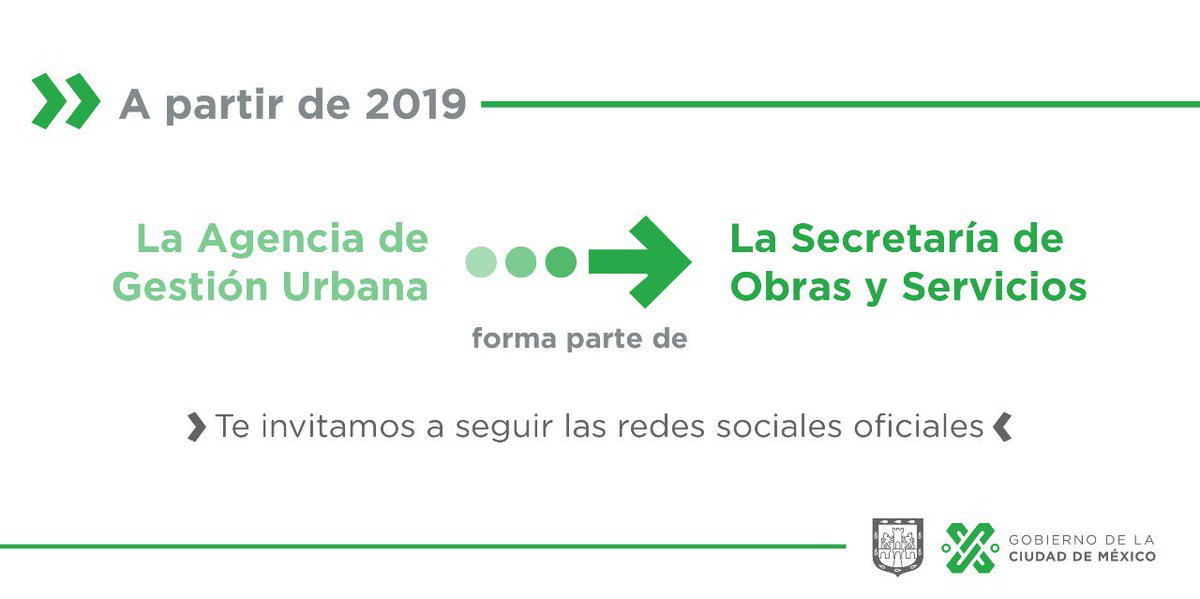 A partir de 2019

La Agencia de Gestión Urbana

forma parte de

La Secretaría de Obras y Servicios

Te invitamos a seguir las redes sociales oficiales

GOBIERNO DE LA CIUDAD DE MÉXICO